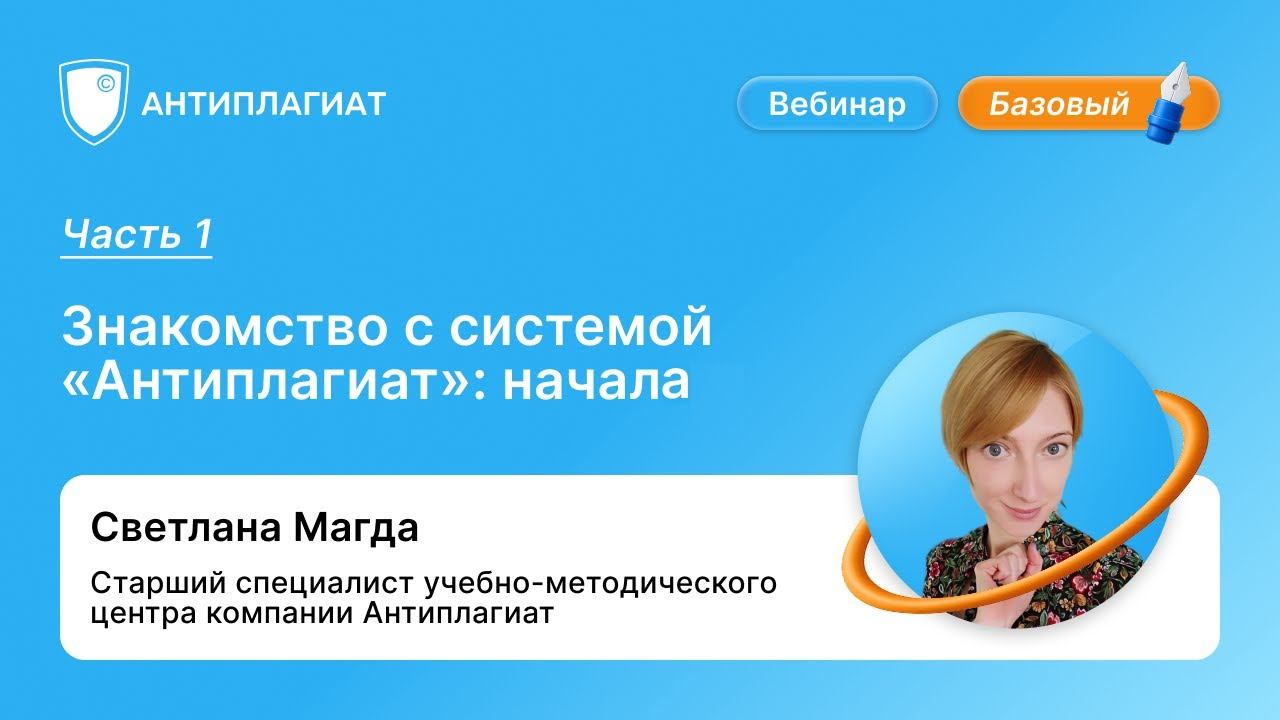 ©
АНТИПЛАГИАТ

Вебинар

Базовый

Часть 1

Знакомство с системой «Антиплагиат»: начала

Светлана Магда

Старший специалист учебно-методического центра компании Антиплагиат